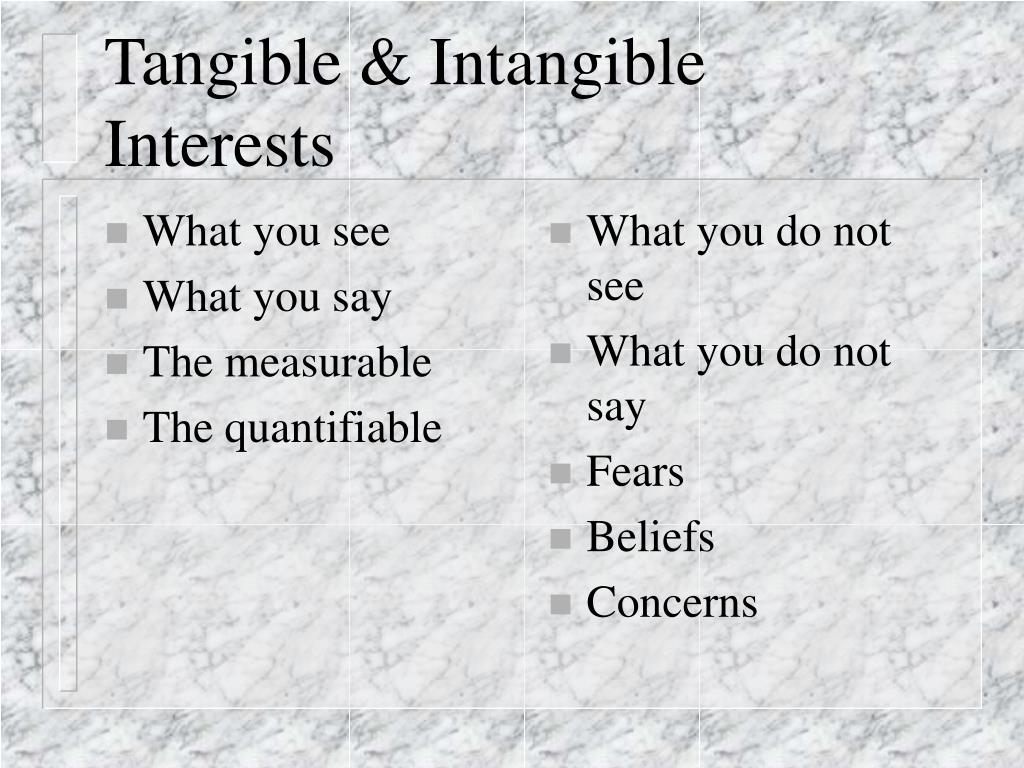 Tangible & Intangible Interests

- What you see
- What you say
- The measurable
- The quantifiable

- What you do not see
- What you do not say
- Fears
- Beliefs
- Concerns